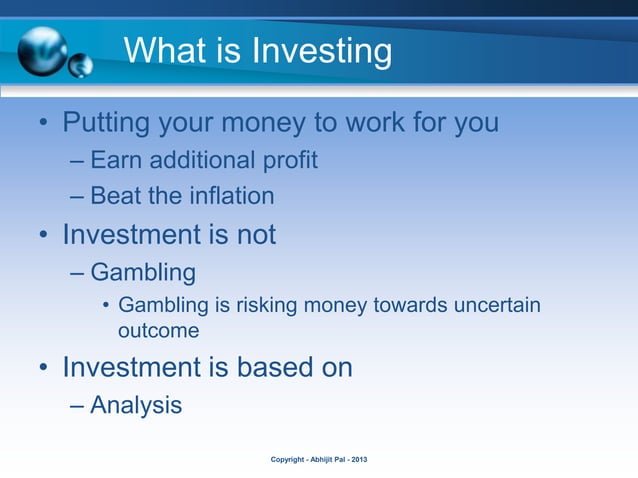 What is Investing

• Putting your money to work for you
– Earn additional profit
– Beat the inflation
• Investment is not
– Gambling
• Gambling is risking money towards uncertain outcome
• Investment is based on
– Analysis

Copyright - Abhijit Pal - 2013